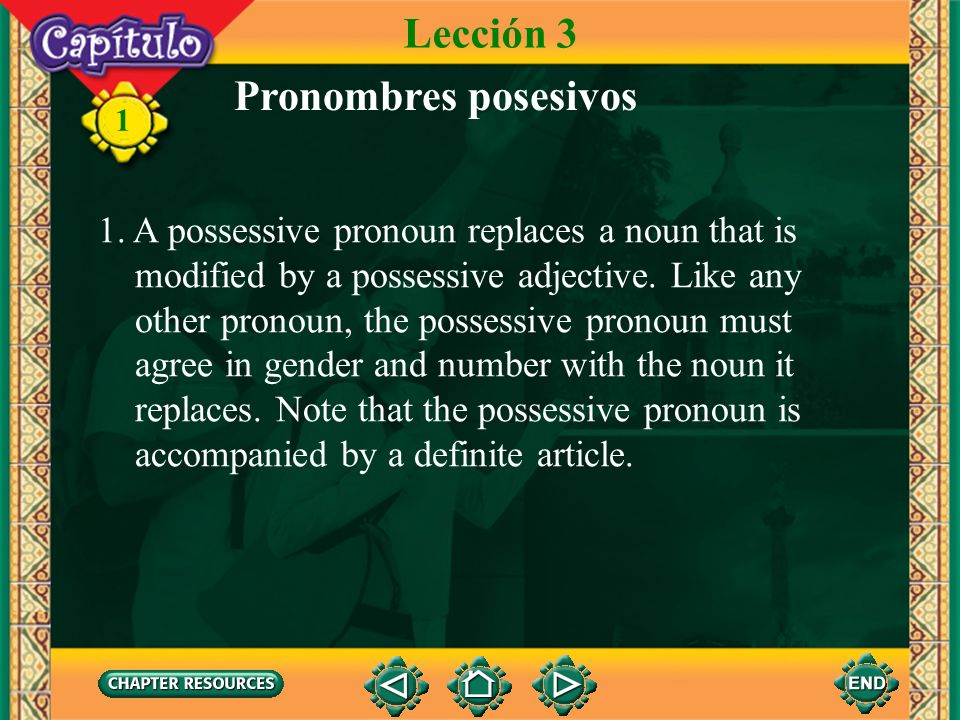 Capítulo

1

Lección 3

Pronombres posesivos

1. A possessive pronoun replaces a noun that is modified by a possessive adjective. Like any other pronoun, the possessive pronoun must agree in gender and number with the noun it replaces. Note that the possessive pronoun is accompanied by a definite article.

CHAPTER RESOURCES

END